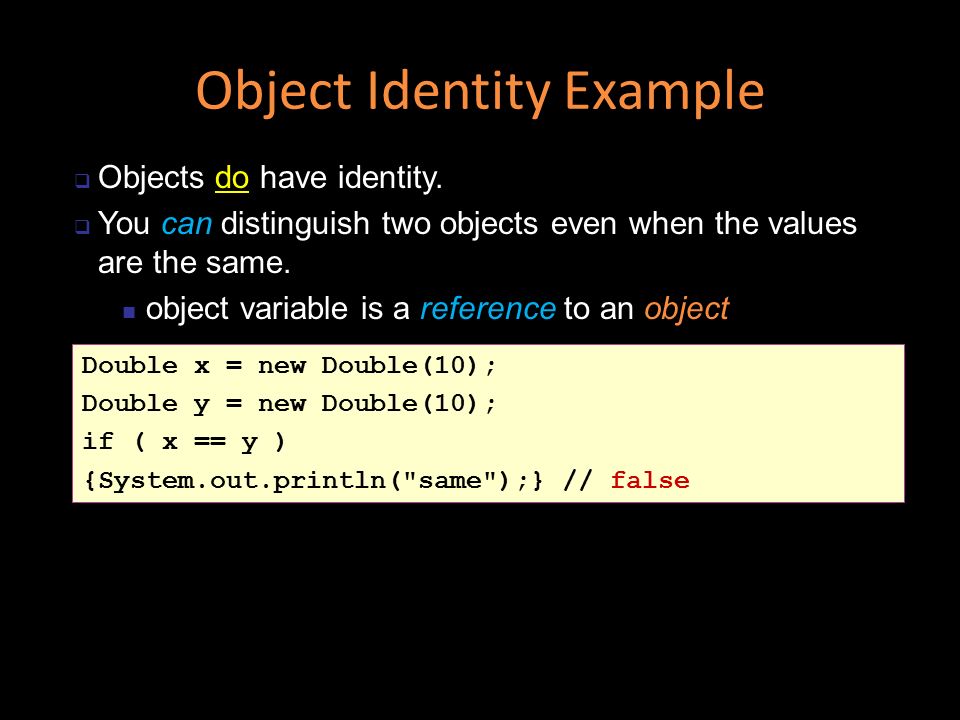 Object Identity Example

Objects do have identity.

You can distinguish two objects even when the values are the same.

object variable is a reference to an object

Double x = new Double(10);
Double y = new Double(10);
if ( x == y )
{System.out.println("same");} // false